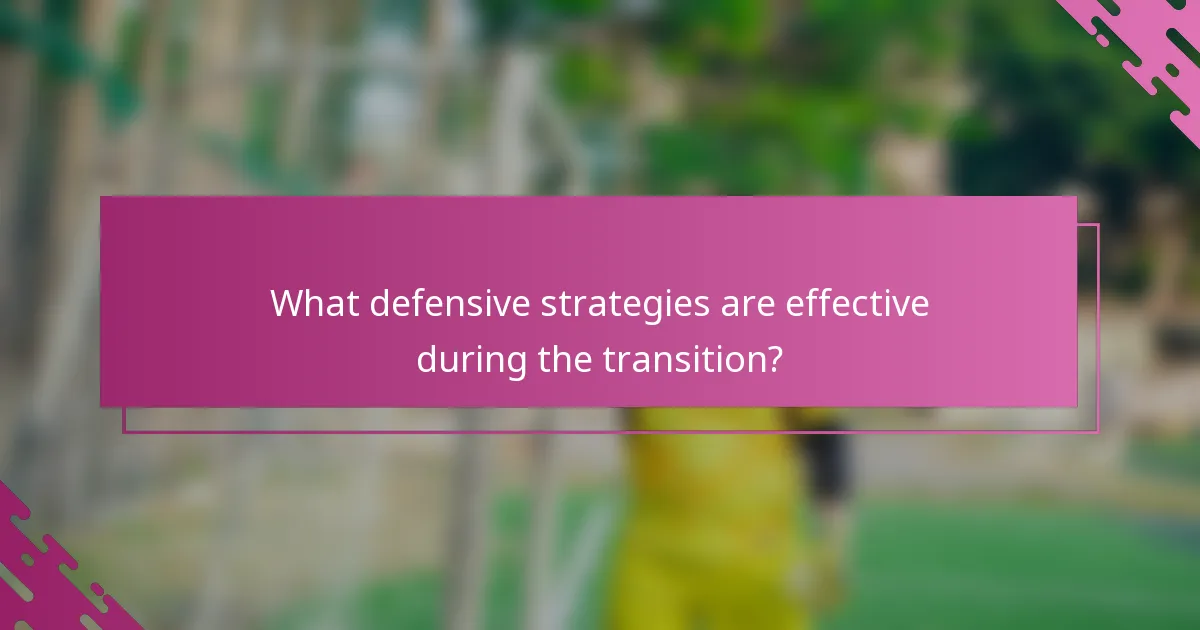 What defensive strategies are effective during the transition?